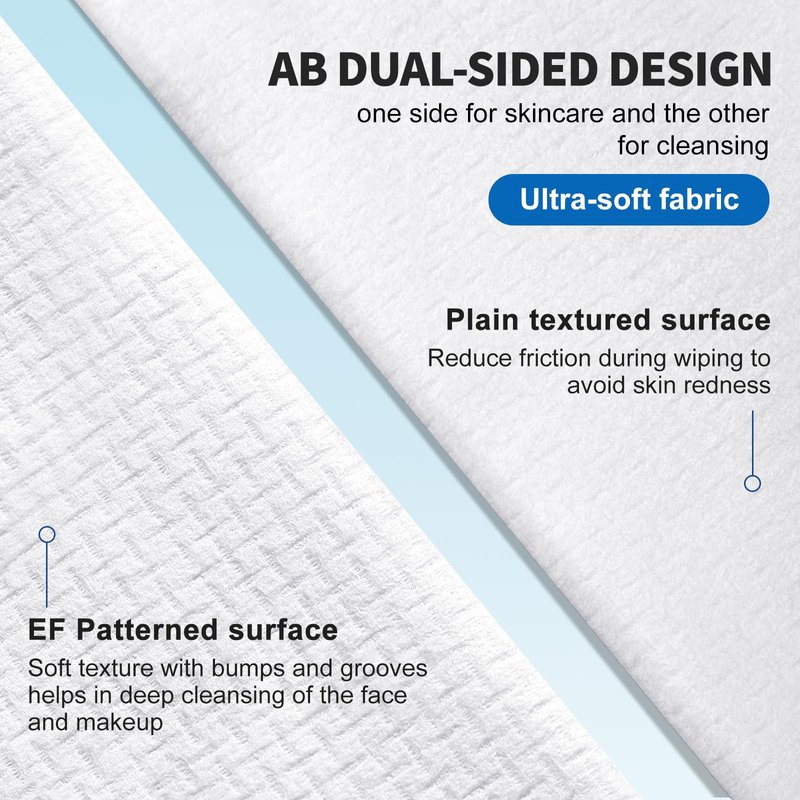 AB DUAL-SIDED DESIGN

one side for skincare and the other for cleansing

Ultra-soft fabric

Plain textured surface

Reduce friction during wiping to avoid skin redness

EF Patterned surface

Soft texture with bumps and grooves helps in deep cleansing of the face and makeup